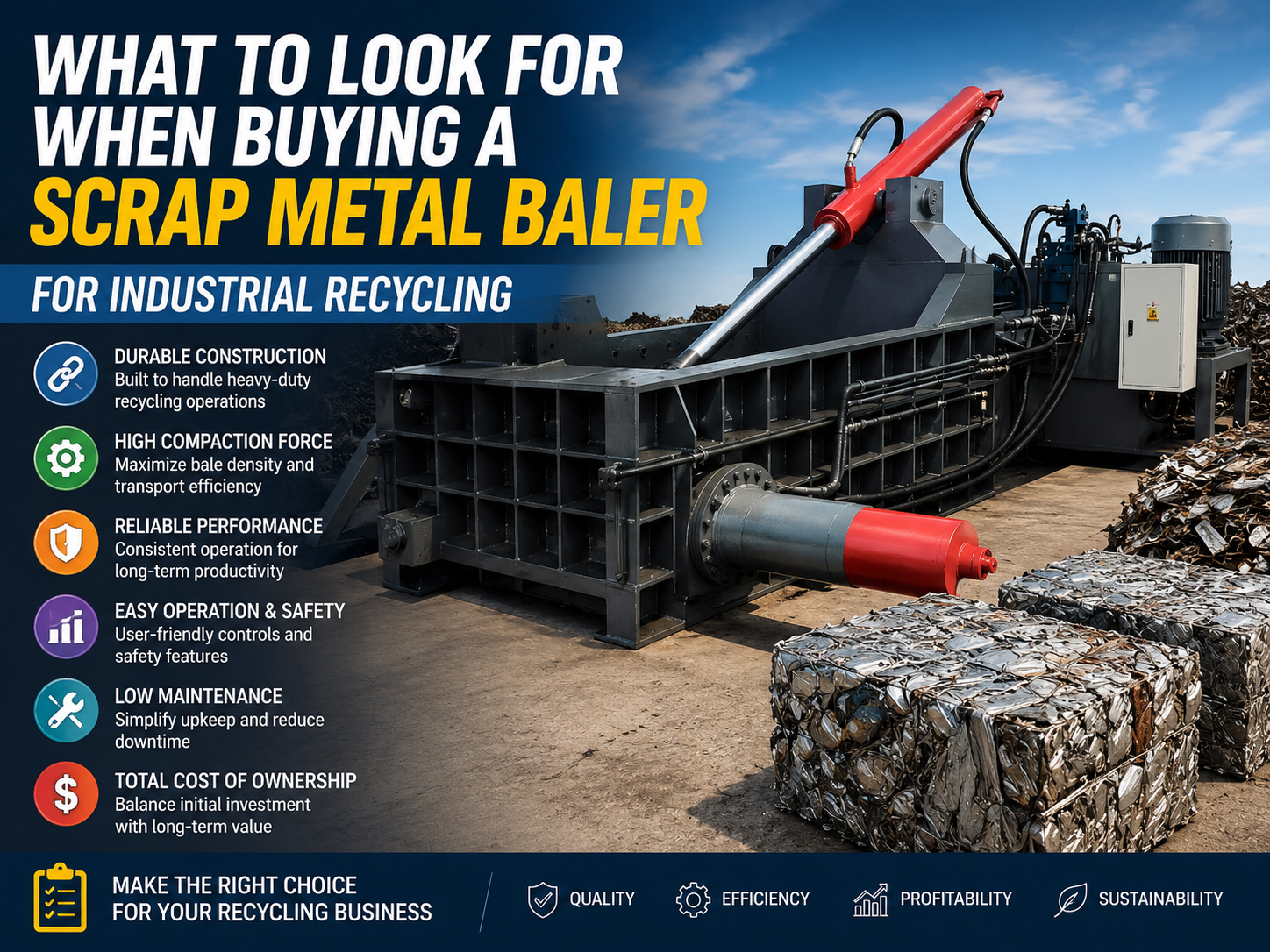 WHAT TO LOOK FOR WHEN BUYING A SCRAP METAL BALER

FOR INDUSTRIAL RECYCLING

DURABLE CONSTRUCTION
Built to handle heavy-duty recycling operations

HIGH COMPACTION FORCE
Maximize bale density and transport efficiency

RELIABLE PERFORMANCE
Consistent operation for long-term productivity

EASY OPERATION & SAFETY
User-friendly controls and safety features

LOW MAINTENANCE
Simplify upkeep and reduce downtime

TOTAL COST OF OWNERSHIP
Balance initial investment with long-term value

MAKE THE RIGHT CHOICE FOR YOUR RECYCLING BUSINESS

QUALITY

EFFICIENCY

PROFITABILITY

SUSTAINABILITY